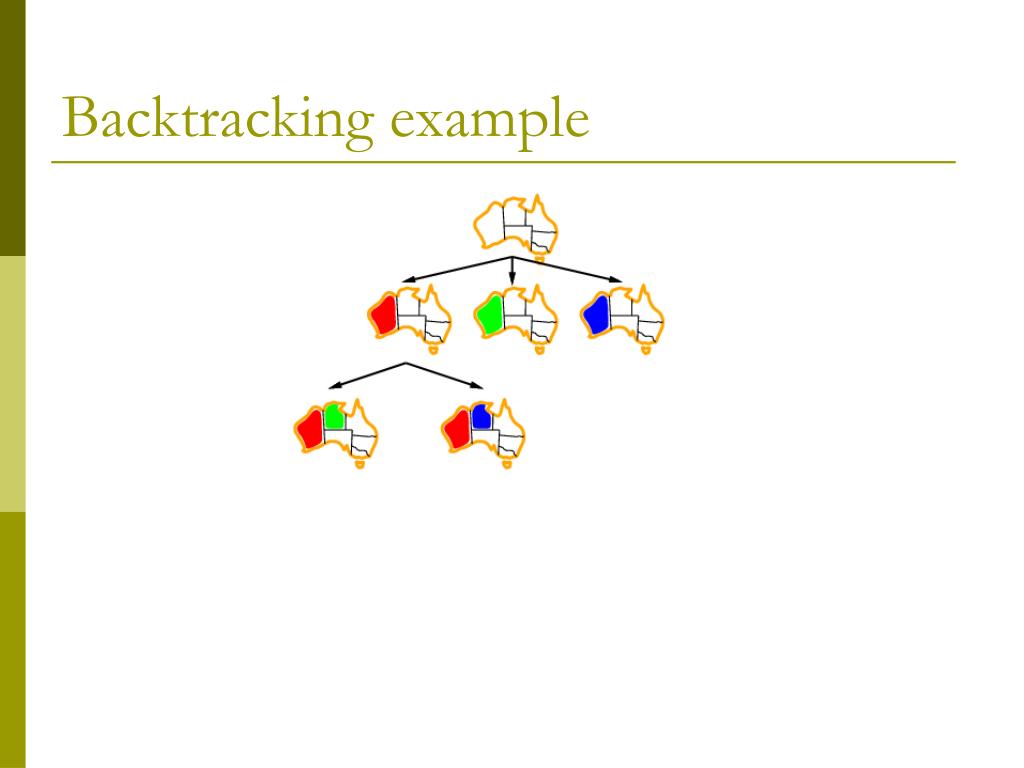 Backtracking example